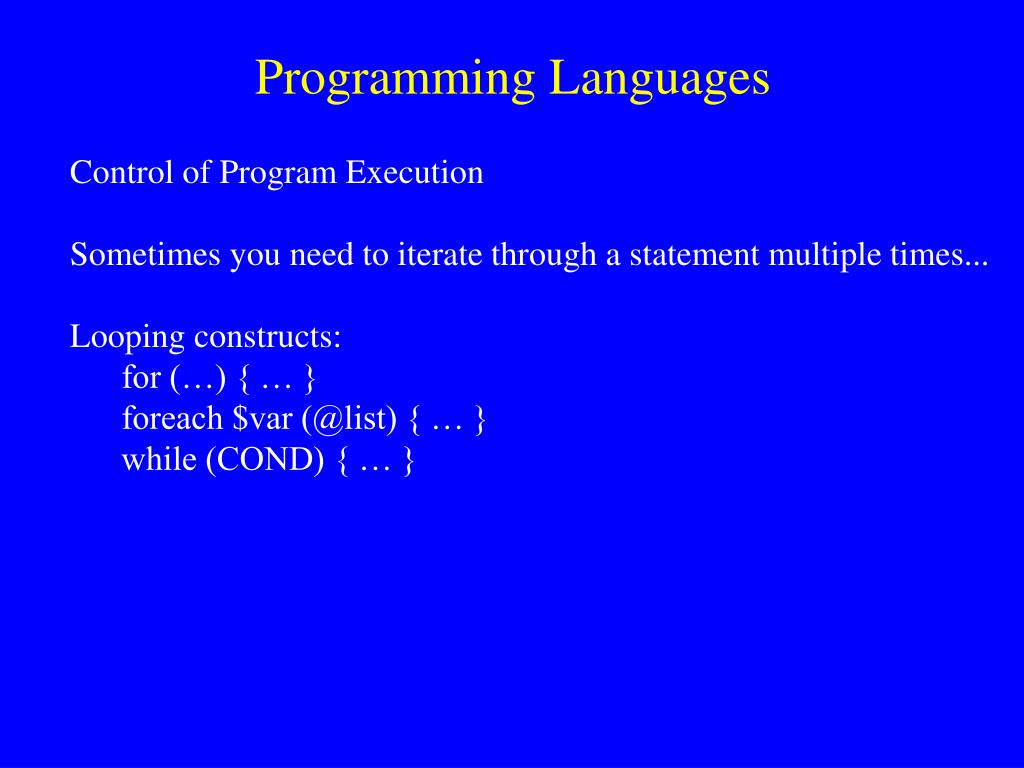 Programming Languages

Control of Program Execution

Sometimes you need to iterate through a statement multiple times...

Looping constructs:
for (…) { … }
foreach \$var (@list) { … }
while (COND) { … }